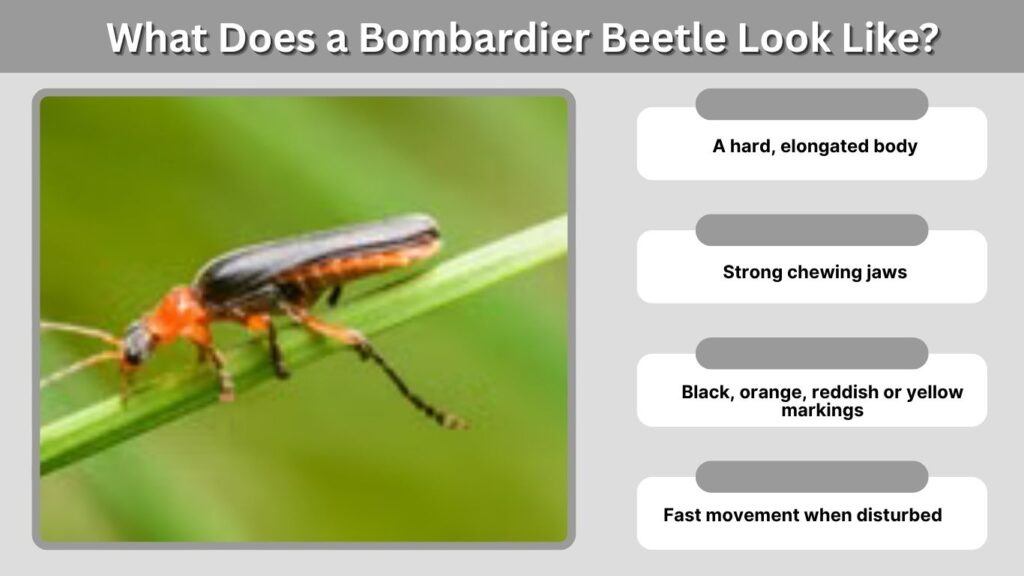 What Does a Bombardier Beetle Look Like?

A hard, elongated body

Strong chewing jaws

Black, orange, reddish or yellow markings

Fast movement when disturbed